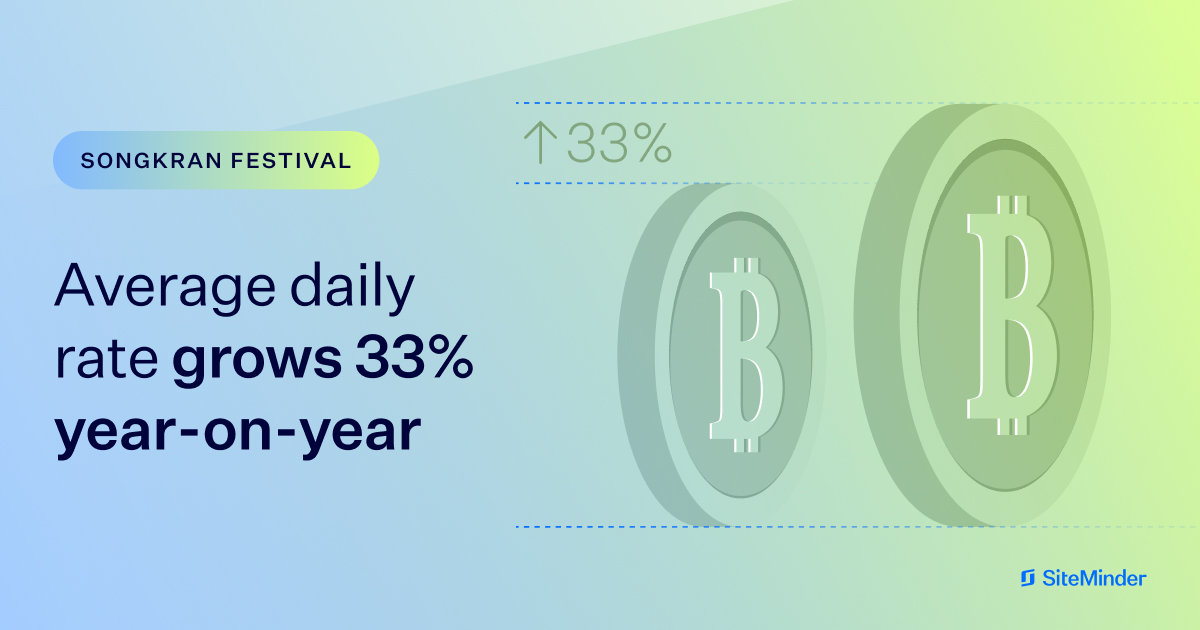 SONGKRAN FESTIVAL

Average daily rate grows 33% year-on-year

↑33%

฿

฿

SiteMinder